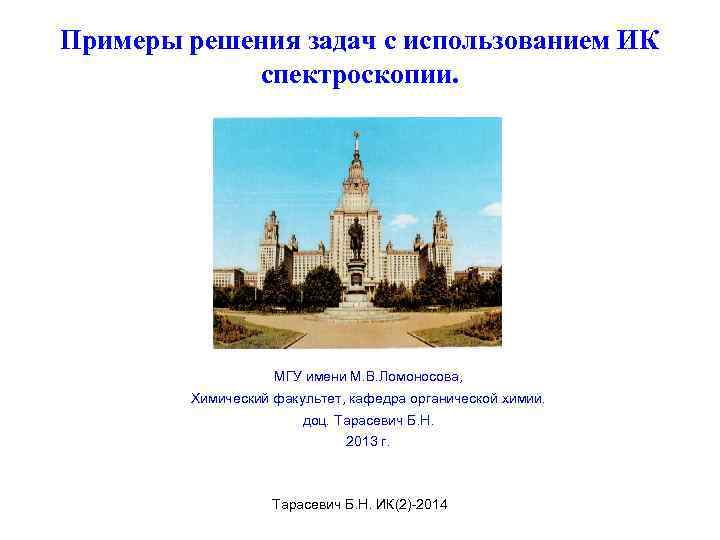 Примеры решения задач с использованием ИК спектроскопии.

МГУ имени М.В.Ломоносова,
Химический факультет, кафедра органической химии.
доц. Тарасевич Б.Н.
2013 г.

Тарасевич Б.Н. ИК(2)-2014